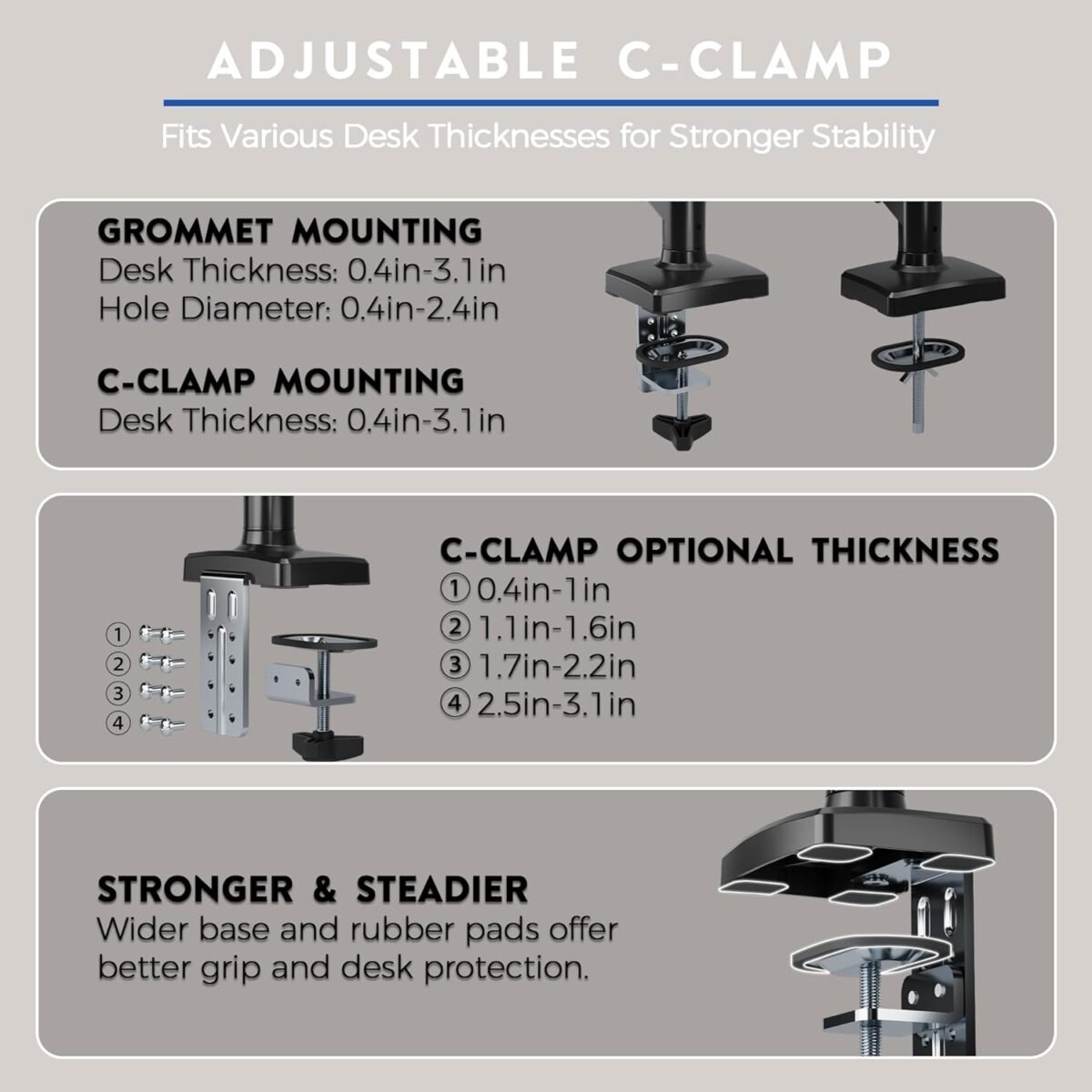 ADJUSTABLE C-CLAMP

Fits Various Desk Thicknesses for Stronger Stability

GROMMET MOUNTING
Desk Thickness: 0.4in-3.1in
Hole Diameter: 0.4in-2.4in

C-CLAMP MOUNTING
Desk Thickness: 0.4in-3.1in

①
②
③
④

C-CLAMP OPTIONAL THICKNESS
① 0.4in-1in
② 1.1in-1.6in
③ 1.7in-2.2in
④ 2.5in-3.1in

STRONGER & STEADIER
Wider base and rubber pads offer better grip and desk protection.